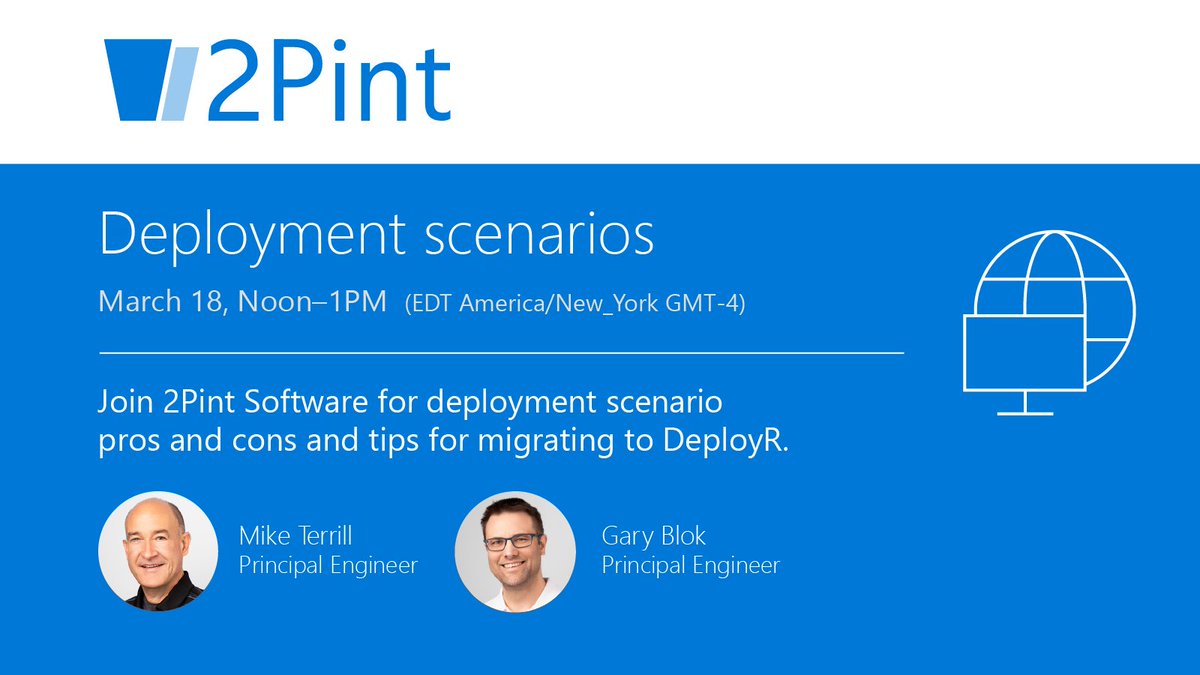 2Pint

Deployment scenarios

March 18, Noon–1PM (EDT America/New_York GMT-4)

Join 2Pint Software for deployment scenario pros and cons and tips for migrating to DeployR.

Mike Terrill
Principal Engineer

Gary Blok
Principal Engineer